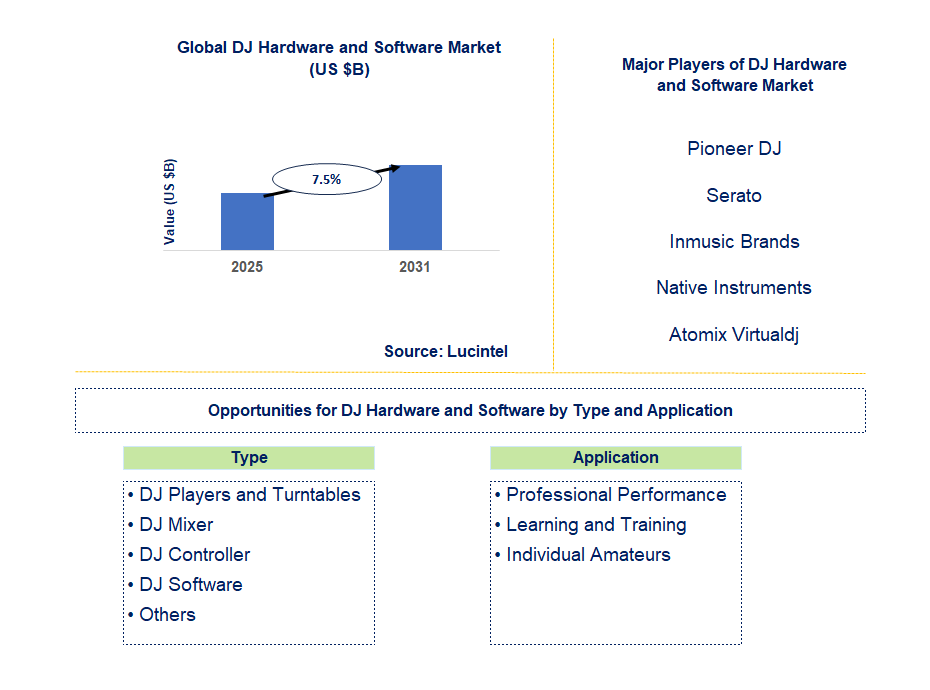 Global DJ Hardware and Software Market
(US $B)

Value (US $B)

7.5%

2025

2031

Source: Lucintel

Major Players of DJ Hardware and Software Market

Pioneer DJ

Serato

Inmusic Brands

Native Instruments

Atomix Virtualdj

Opportunities for DJ Hardware and Software by Type and Application

Type

• DJ Players and Turntables
• DJ Mixer
• DJ Controller
• DJ Software
• Others

Application

• Professional Performance
• Learning and Training
• Individual Amateurs